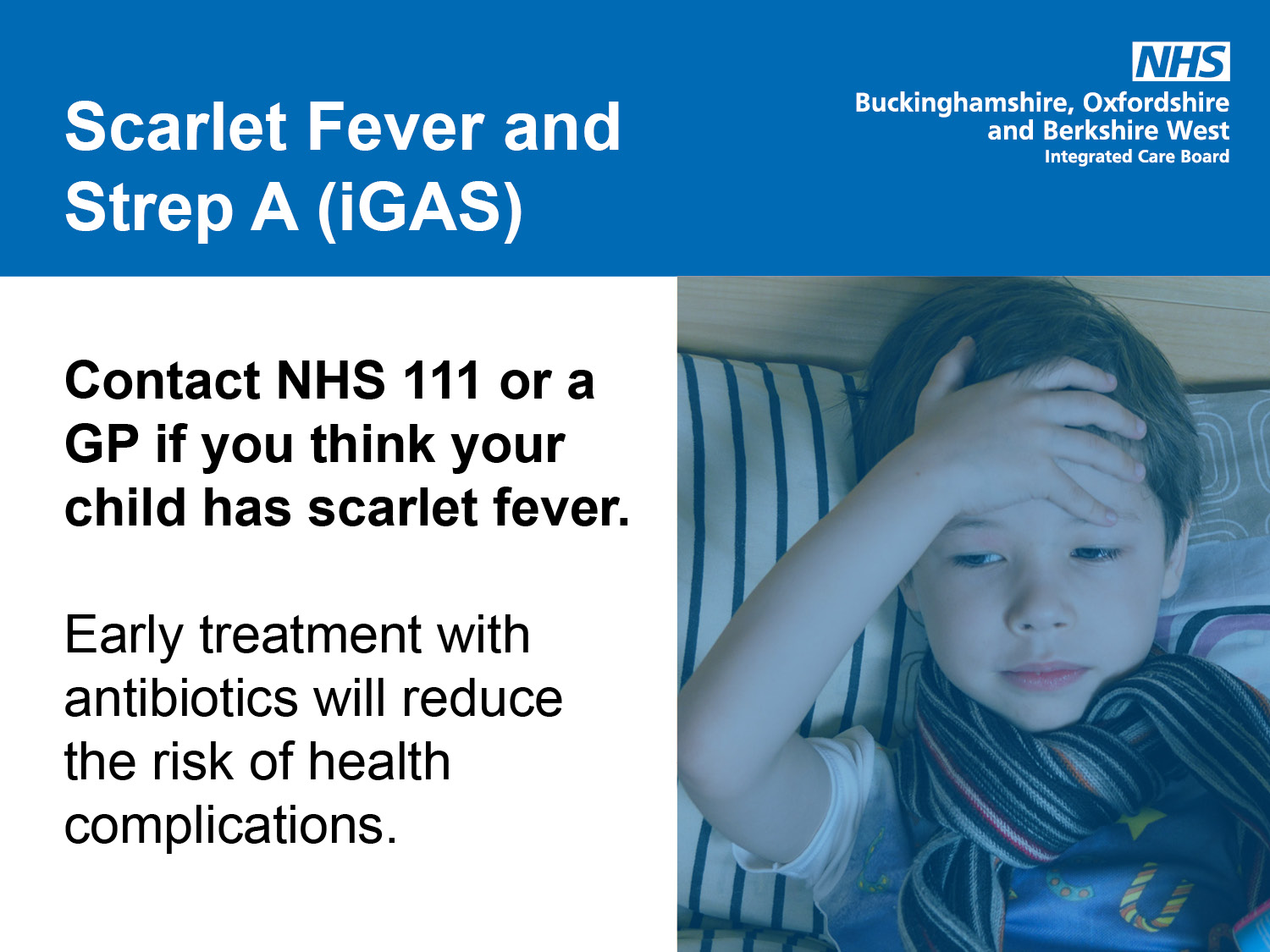 Scarlet Fever and Strep A (iGAS)

NHS
Buckinghamshire, Oxfordshire and Berkshire West
Integrated Care Board

Contact NHS 111 or a GP if you think your child has scarlet fever.

Early treatment with antibiotics will reduce the risk of health complications.